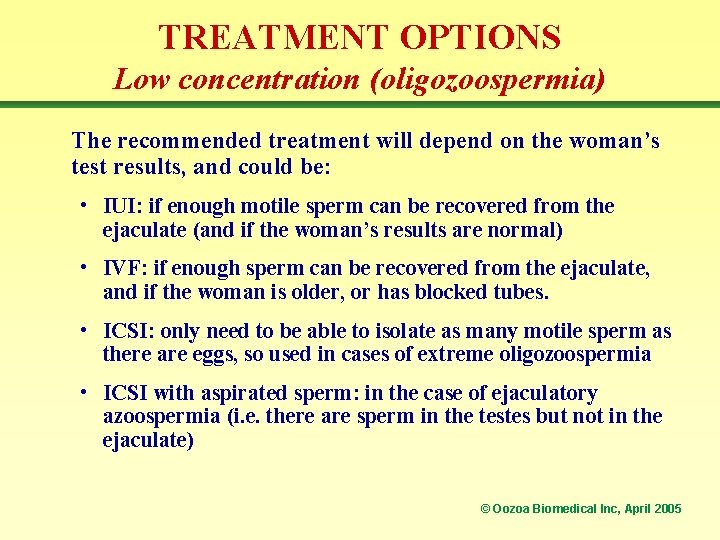 TREATMENT OPTIONS
Low concentration (oligozoospermia)

The recommended treatment will depend on the woman's test results, and could be:

• IUI: if enough motile sperm can be recovered from the ejaculate (and if the woman's results are normal)

• IVF: if enough sperm can be recovered from the ejaculate, and if the woman is older, or has blocked tubes.

• ICSI: only need to be able to isolate as many motile sperm as there are eggs, so used in cases of extreme oligozoospermia

• ICSI with aspirated sperm: in the case of ejaculatory azoospermia (i.e. there are sperm in the testes but not in the ejaculate)

© Oozoa Biomedical Inc, April 2005